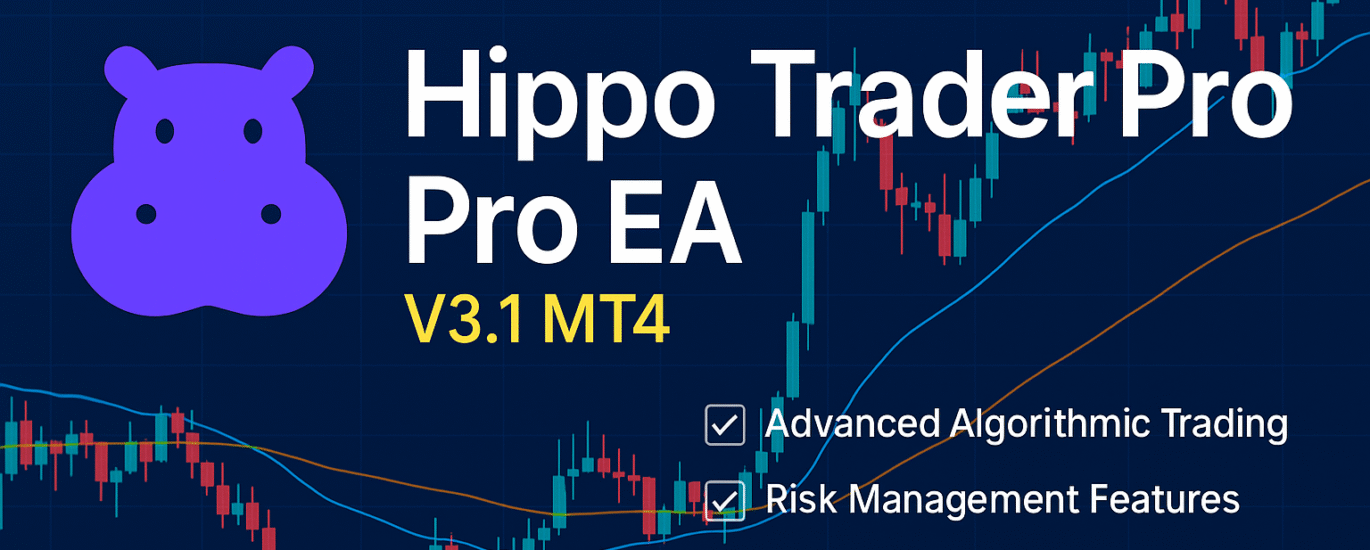 Hippo Trader Pro
Pro EA
V3.1 MT4

Advanced Algorithmic Trading
Risk Management Features